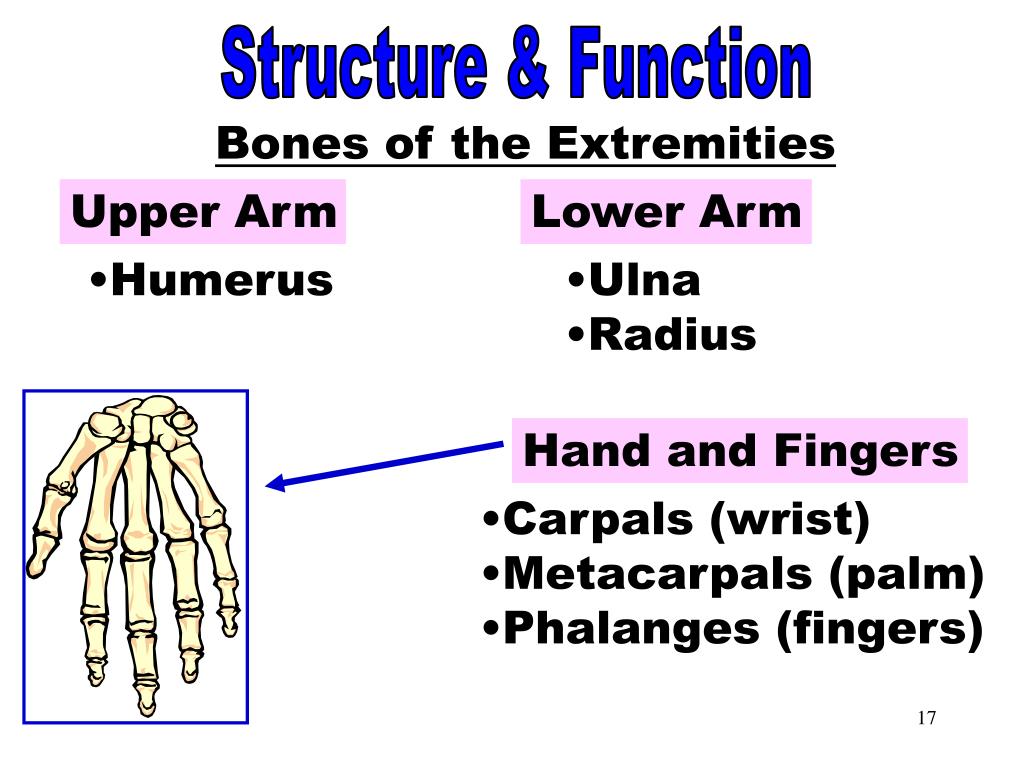 Structure & Function

Bones of the Extremities

Upper Arm

•Humerus

Lower Arm

•Ulna
•Radius

Hand and Fingers

•Carpals (wrist)
•Metacarpals (palm)
•Phalanges (fingers)

17